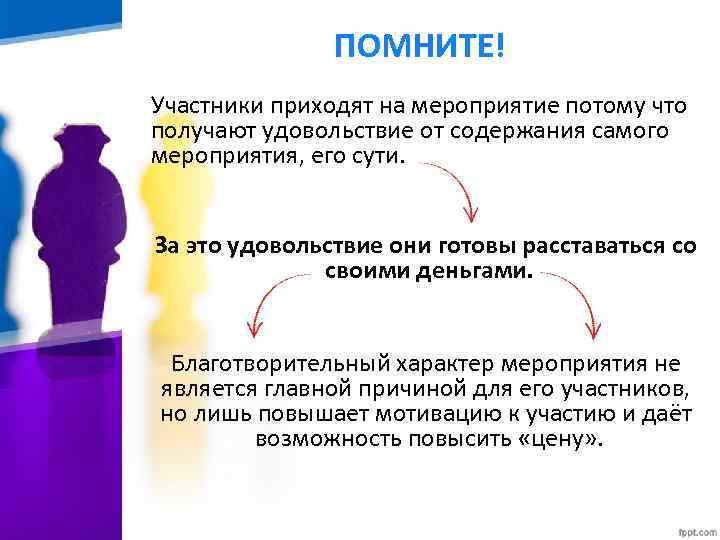 ПОМНИТЕ!

Участники приходят на мероприятие потому что получают удовольствие от содержания самого мероприятия, его сути.

За это удовольствие они готовы расставаться со своими деньгами.

Благотворительный характер мероприятия не является главной причиной для его участников, но лишь повышает мотивацию к участию и даёт возможность повысить «цену».

fppt.com